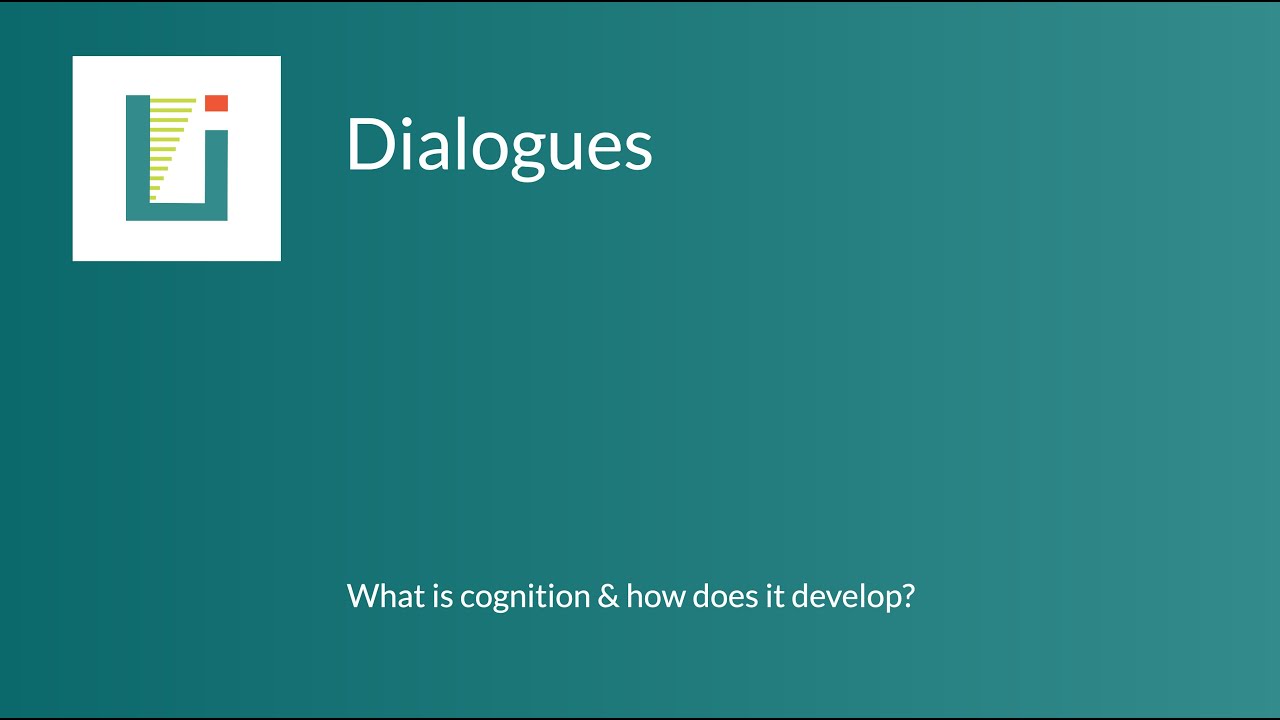 Dialogues

What is cognition & how does it develop?